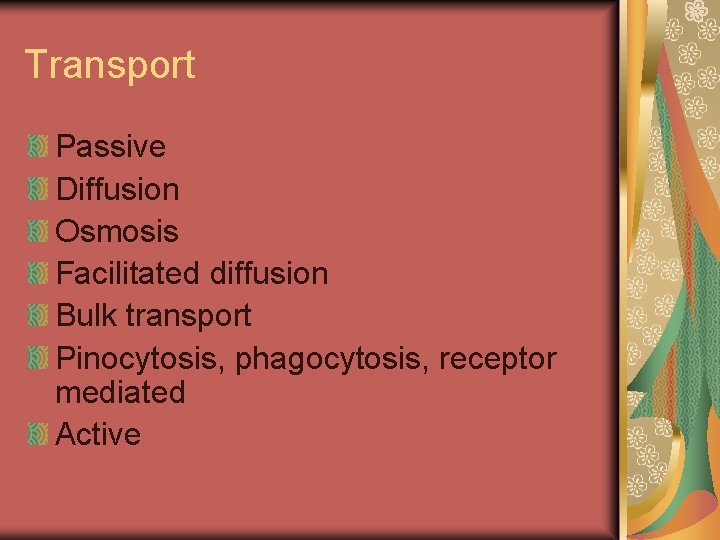 Transport

Passive
Diffusion
Osmosis
Facilitated diffusion
Bulk transport
Pinocytosis, phagocytosis, receptor mediated
Active